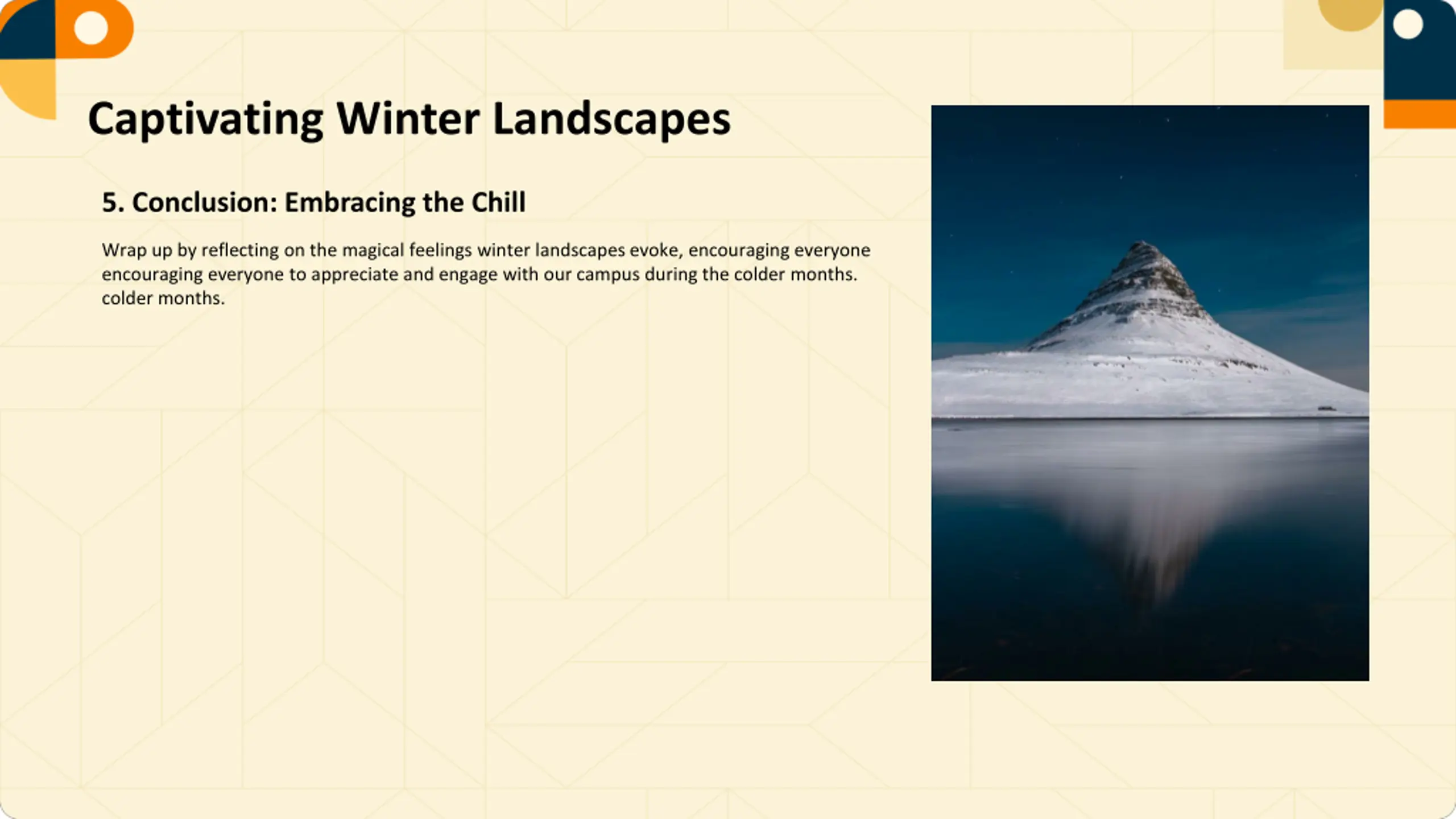 Captivating Winter Landscapes

5. Conclusion: Embracing the Chill

Wrap up by reflecting on the magical feelings winter landscapes evoke, encouraging everyone encouraging everyone to appreciate and engage with our campus during the colder months. colder months.